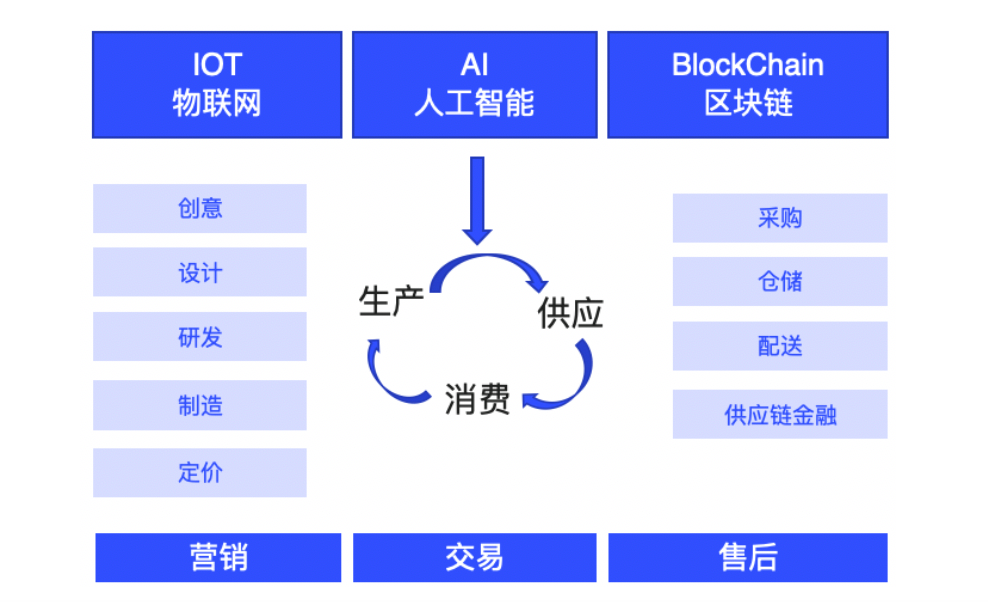 IOT
物联网

AI
人工智能

BlockChain
区块链

创意

设计

研发

制造

定价

生产

供应

消费

采购

仓储

配送

供应链金融

营销

交易

售后